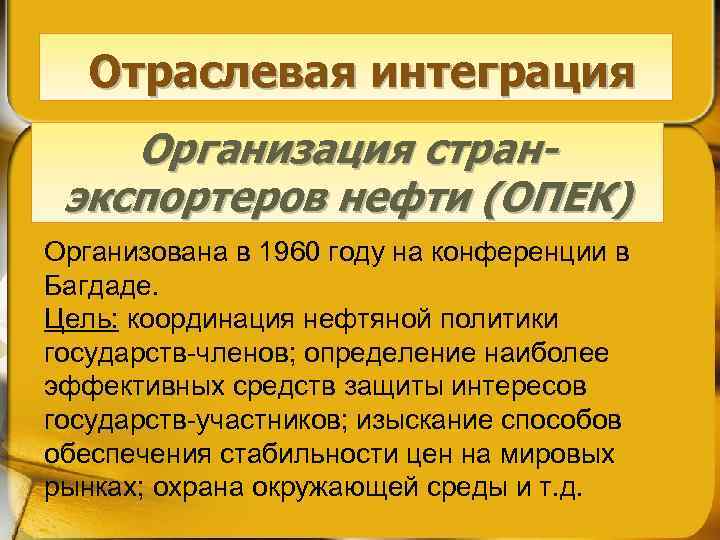 Отраслевая интеграция

Организация стран-экспортеров нефти (ОПЕК)

Организована в 1960 году на конференции в Багдаде.
Цель: координация нефтяной политики государств-членов; определение наиболее эффективных средств защиты интересов государств-участников; изыскание способов обеспечения стабильности цен на мировых рынках; охрана окружающей среды и т.д.